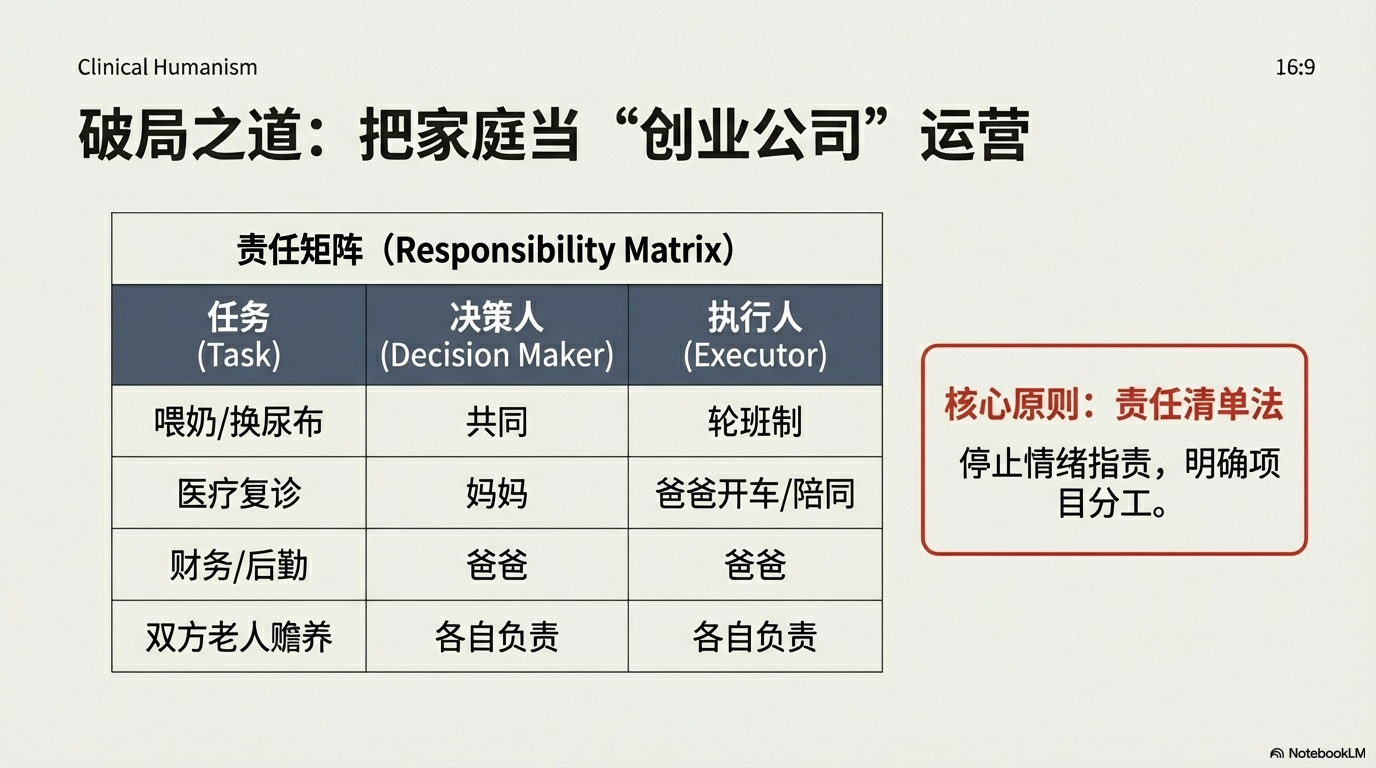 Clinical Humanism

16:9

破局之道：把家庭当“创业公司”运营

责任矩阵（Responsibility Matrix）

| 任务 (Task) | 决策人 (Decision Maker) | 执行人 (Executor) |
|---|---|---|
| 喂奶/换尿布 | 共同 | 轮班制 |
| 医疗复诊 | 妈妈 | 爸爸开车/陪同 |
| 财务/后勤 | 爸爸 | 爸爸 |
| 双方老人赡养 | 各自负责 | 各自负责 |

核心原则：责任清单法

停止情绪指责，明确项目分工。

NotebookLM